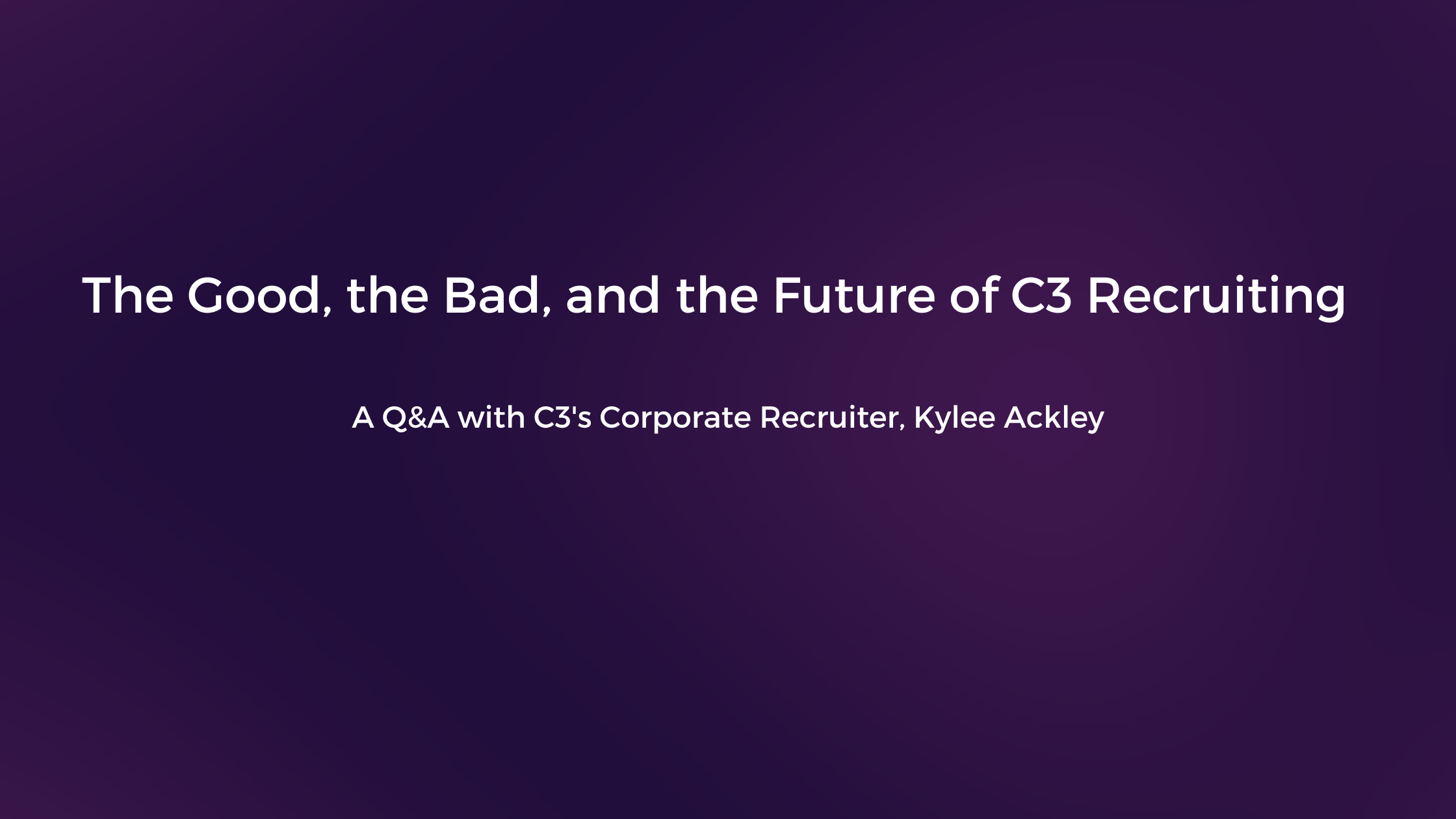 The Good, the Bad, and the Future of C3 Recruiting

A Q&A with C3's Corporate Recruiter, Kylee Ackley